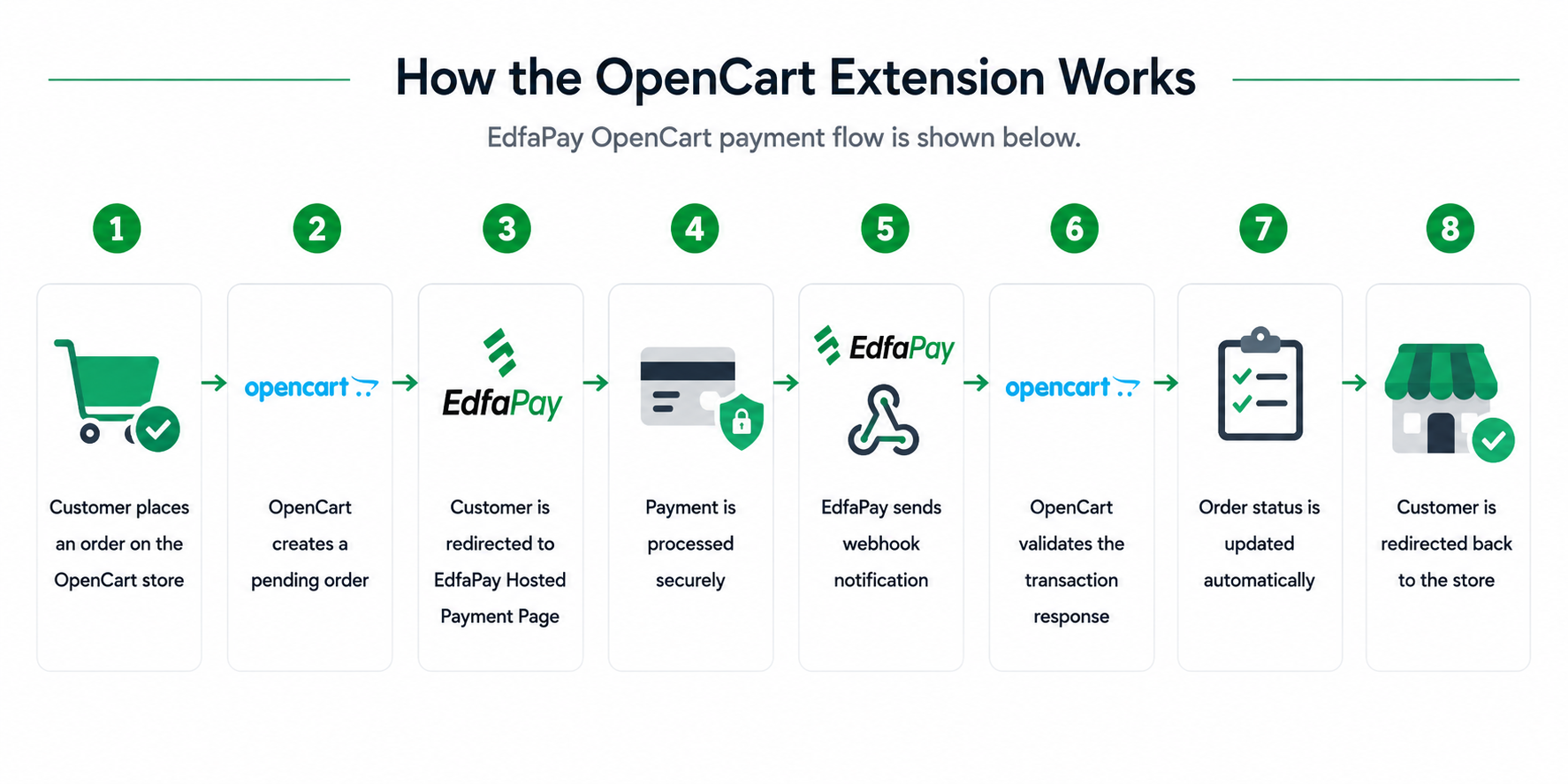 How the OpenCart Extension Works

EdfaPay OpenCart payment flow is shown below.

1

Customer places an order on the OpenCart store

2

opencart

OpenCart creates a pending order

3

EdfaPay

Customer is redirected to EdfaPay Hosted Payment Page

4

Payment is processed securely

5

EdfaPay

EdfaPay sends webhook notification

6

opencart

OpenCart validates the transaction response

7

Order status is updated automatically

8

Customer is redirected back to the store